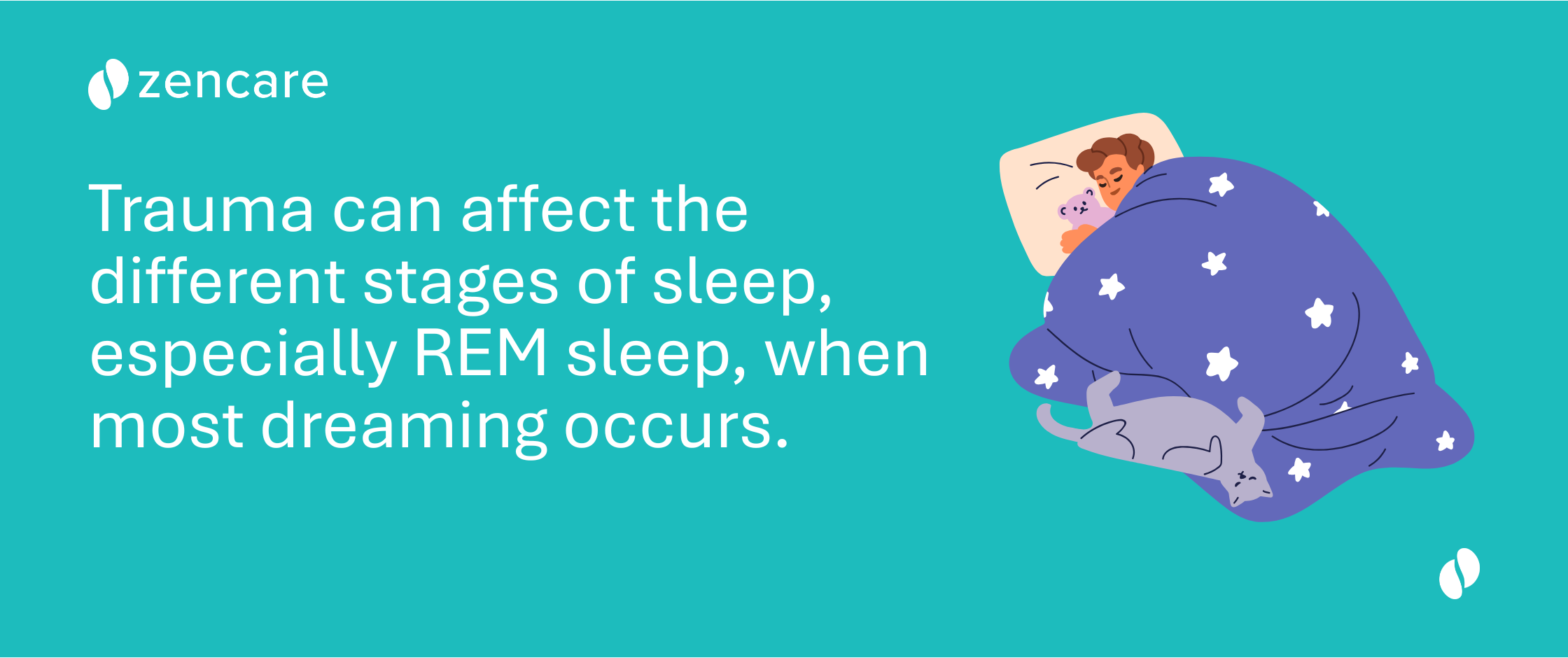 zencare

Trauma can affect the different stages of sleep, especially REM sleep, when most dreaming occurs.